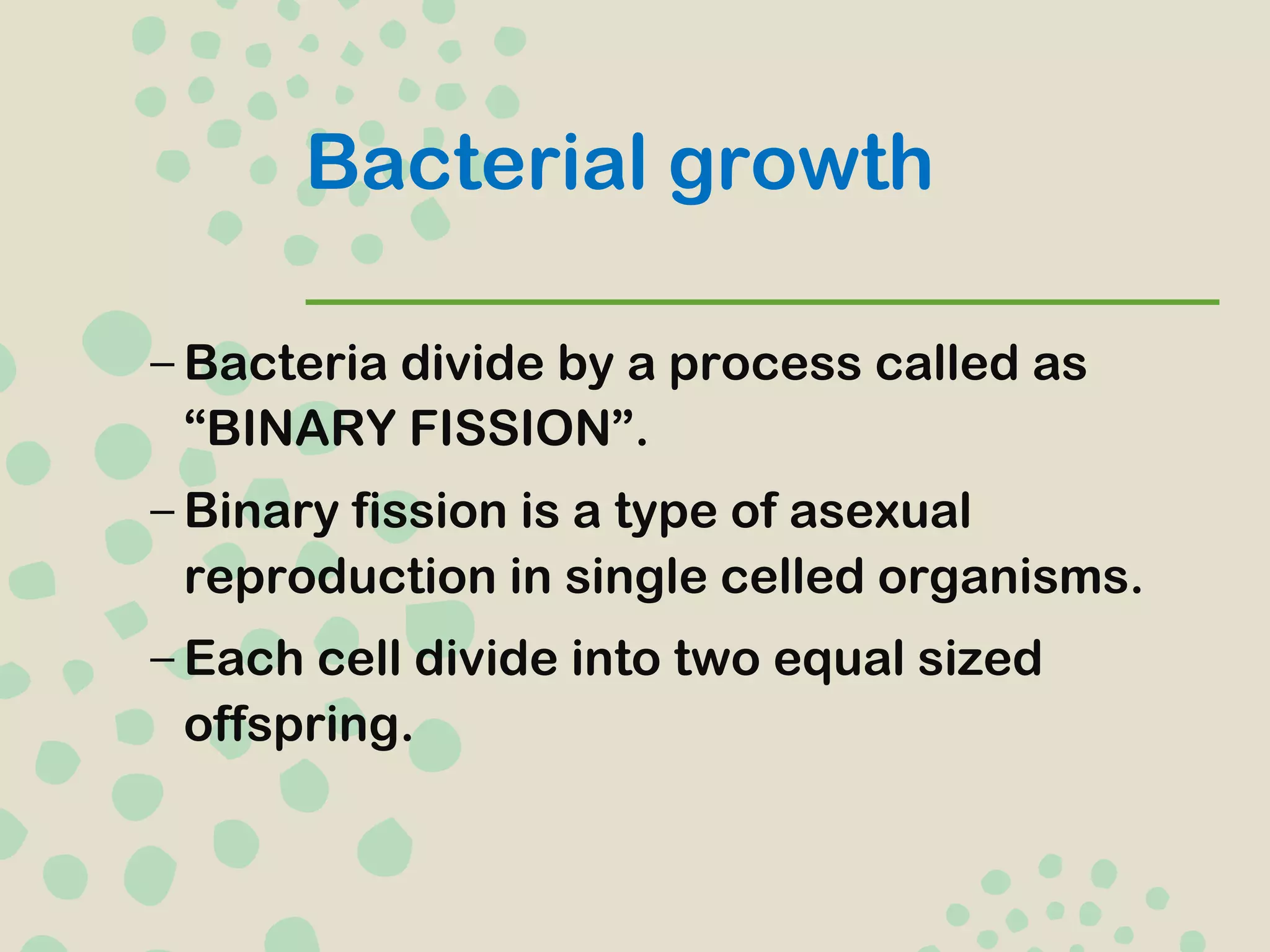 Bacterial growth

– Bacteria divide by a process called as “BINARY FISSION”.

– Binary fission is a type of asexual reproduction in single celled organisms.

– Each cell divide into two equal sized offspring.